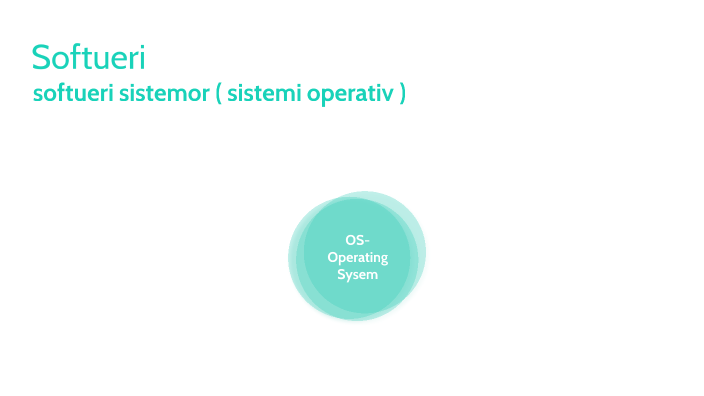 Softueri
softueri sistemor ( sistemi operativ )

OS-
Operating
Sysem